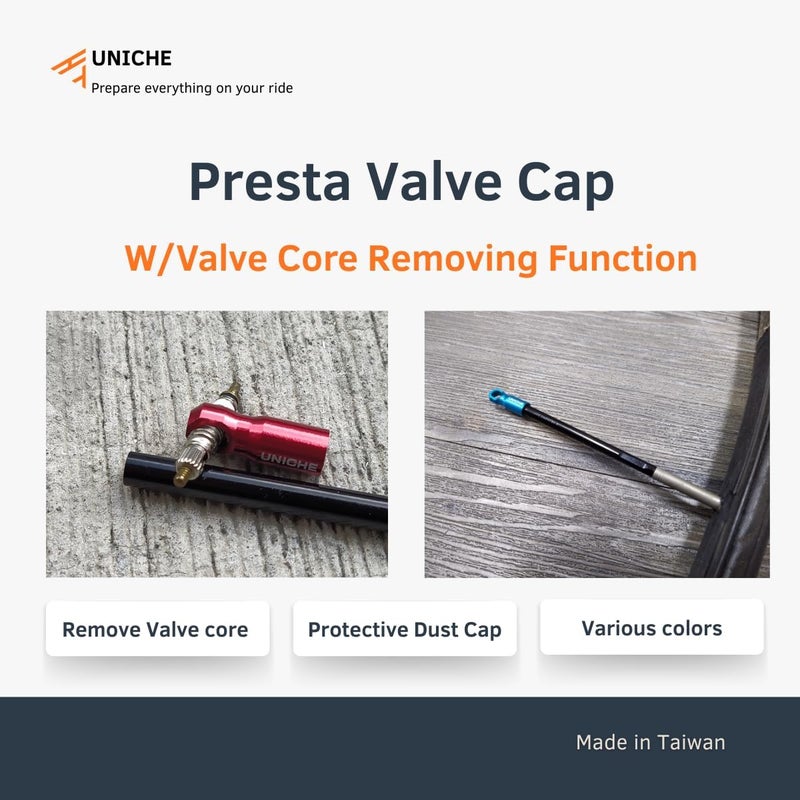 UNICHE
Prepare everything on your ride

Presta Valve Cap

W/Valve Core Removing Function

UNICHE

Remove Valve core

Protective Dust Cap

Various colors

Made in Taiwan